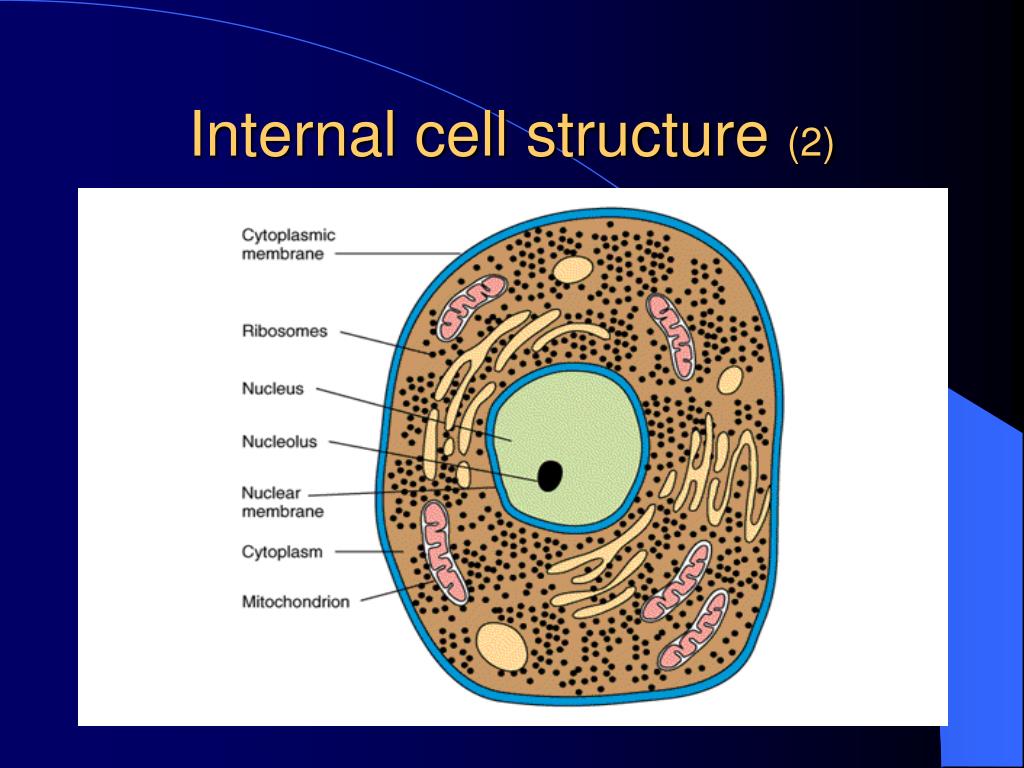 Internal cell structure (2)

Cytoplasmic membrane

Ribosomes

Nucleus

Nucleolus

Nuclear membrane

Cytoplasm

Mitochondrion